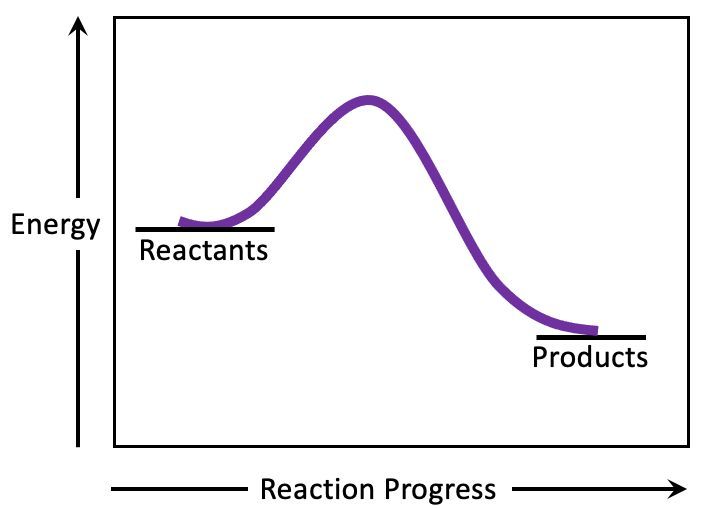 Energy

Reactants

Products

Reaction Progress